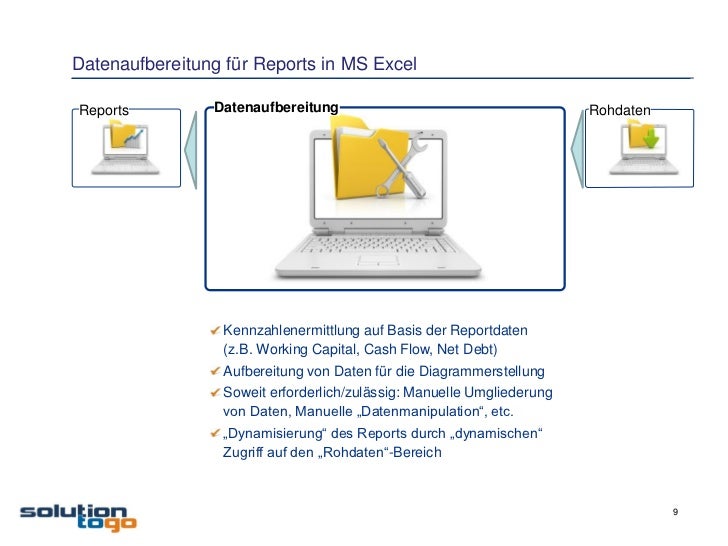 Datenaufbereitung für Reports in MS Excel

Reports

Datenaufbereitung

Rohdaten

✔ Kennzahlenermittlung auf Basis der Reportdaten (z.B. Working Capital, Cash Flow, Net Debt)
✔ Aufbereitung von Daten für die Diagrammerstellung
✔ Soweit erforderlich/zulässig: Manuelle Umgliederung von Daten, Manuelle „Datenmanipulation“, etc.
✔ „Dynamisierung“ des Reports durch „dynamischen“ Zugriff auf den „Rohdaten“-Bereich

solution togo

9